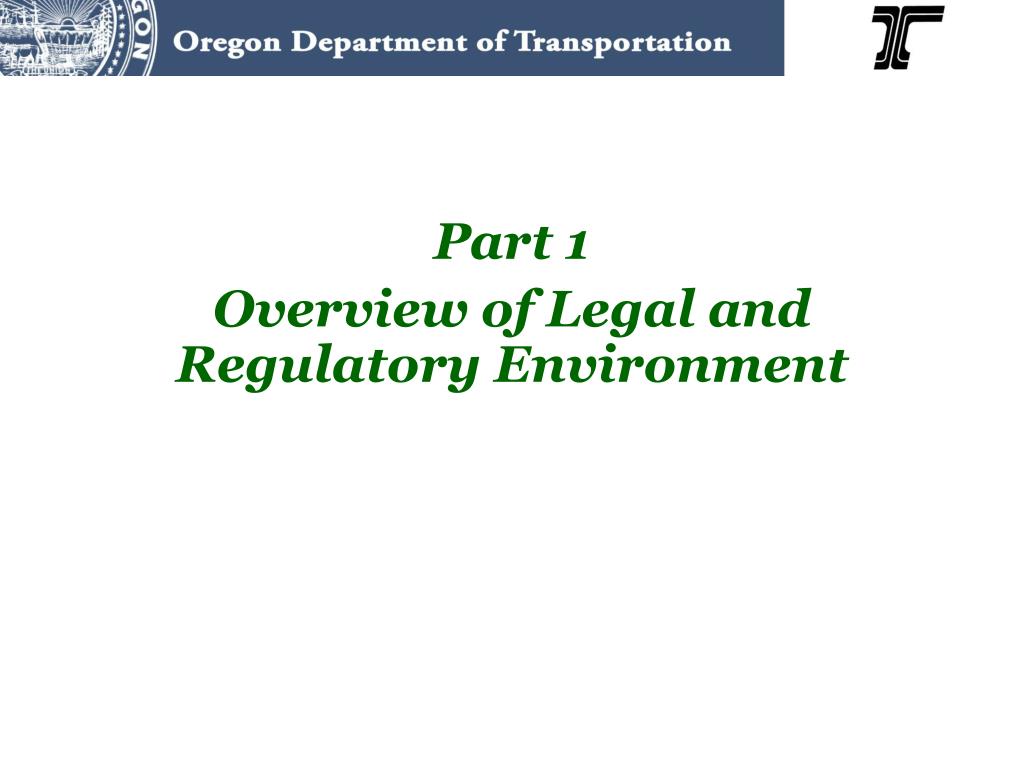 Oregon Department of Transportation

Part 1

Overview of Legal and Regulatory Environment